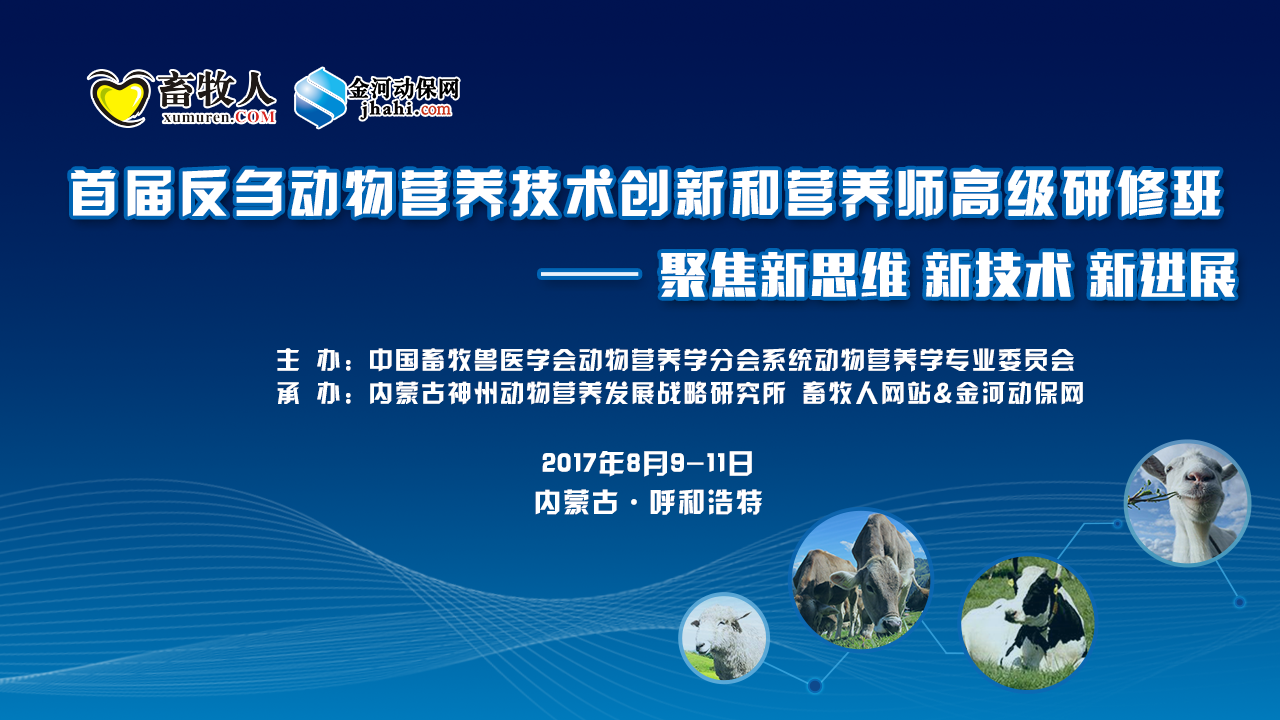 畜牧人
xumuren.COM

金河动保网
jhahi.com

首届反刍动物营养技术创新和营养师高级研修班

—— 聚焦新思维 新技术 新进展

主 办：中国畜牧兽医学会动物营养学分会系统动物营养学专业委员会
承 办：内蒙古神州动物营养发展战略研究所 畜牧人网站&金河动保网

2017年8月9-11日
内蒙古·呼和浩特